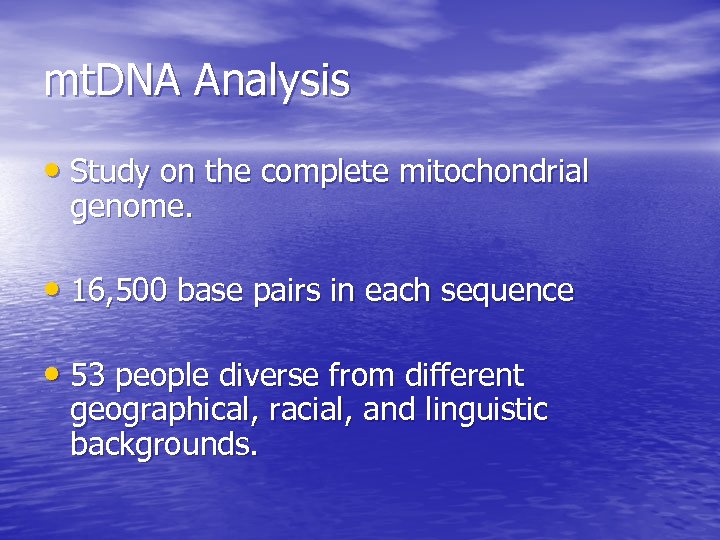 mtDNA Analysis

• Study on the complete mitochondrial genome.

• 16,500 base pairs in each sequence

• 53 people diverse from different geographical, racial, and linguistic backgrounds.